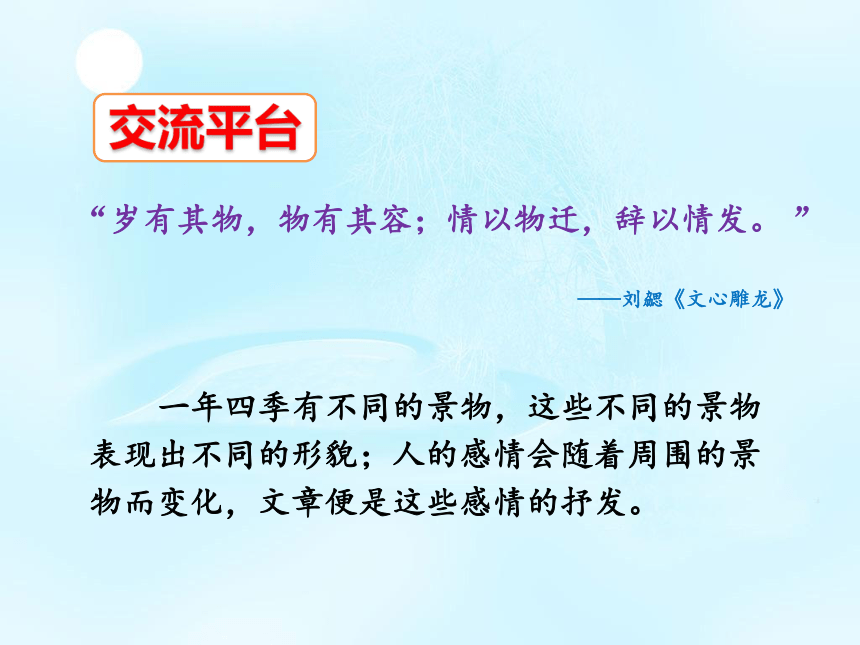 交流平台

“岁有其物，物有其容；情以物迁，辞以情发。”

——刘勰《文心雕龙》

一年四季有不同的景物，这些不同的景物表现出不同的形貌；人的感情会随着周围的景物而变化，文章便是这些感情的抒发。